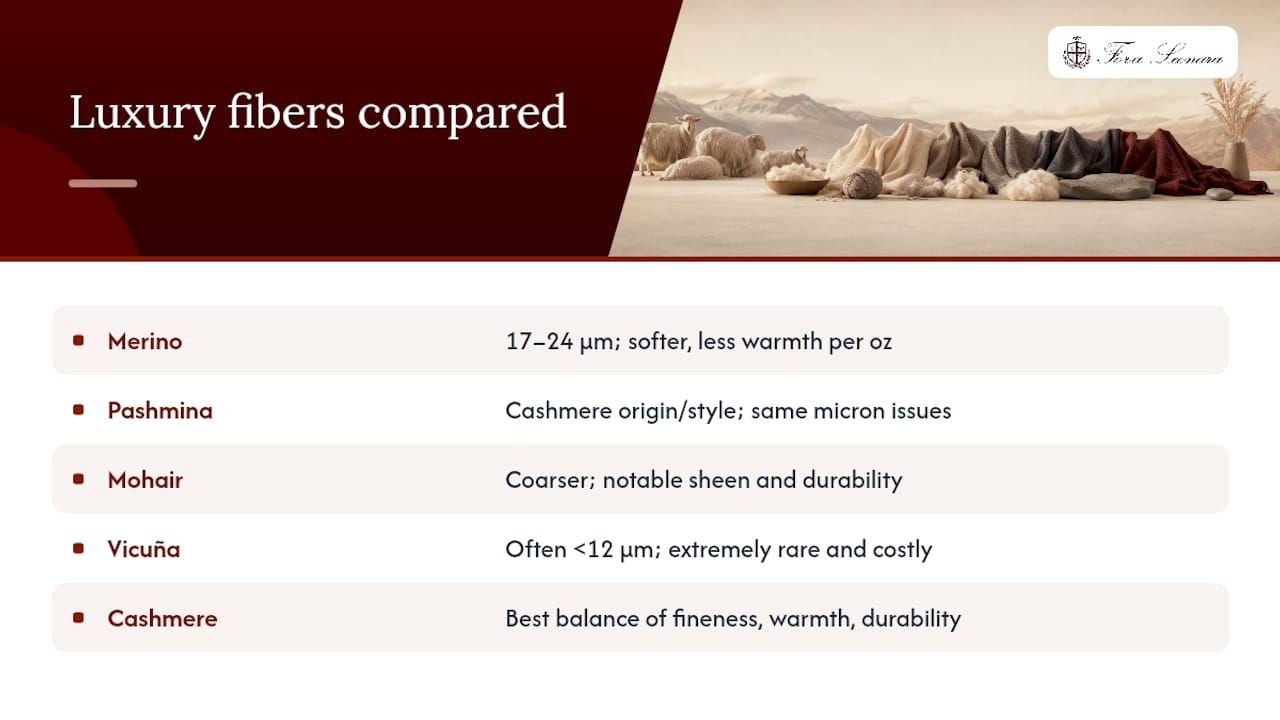 Luxury fibers compared

Fiora Leonara

| | |
|---|---|
| Merino | 17–24 µm; softer, less warmth per oz |
| Pashmina | Cashmere origin/style; same micron issues |
| Mohair | Coarser; notable sheen and durability |
| Vicuña | Often <12 µm; extremely rare and costly |
| Cashmere | Best balance of fineness, warmth, durability |